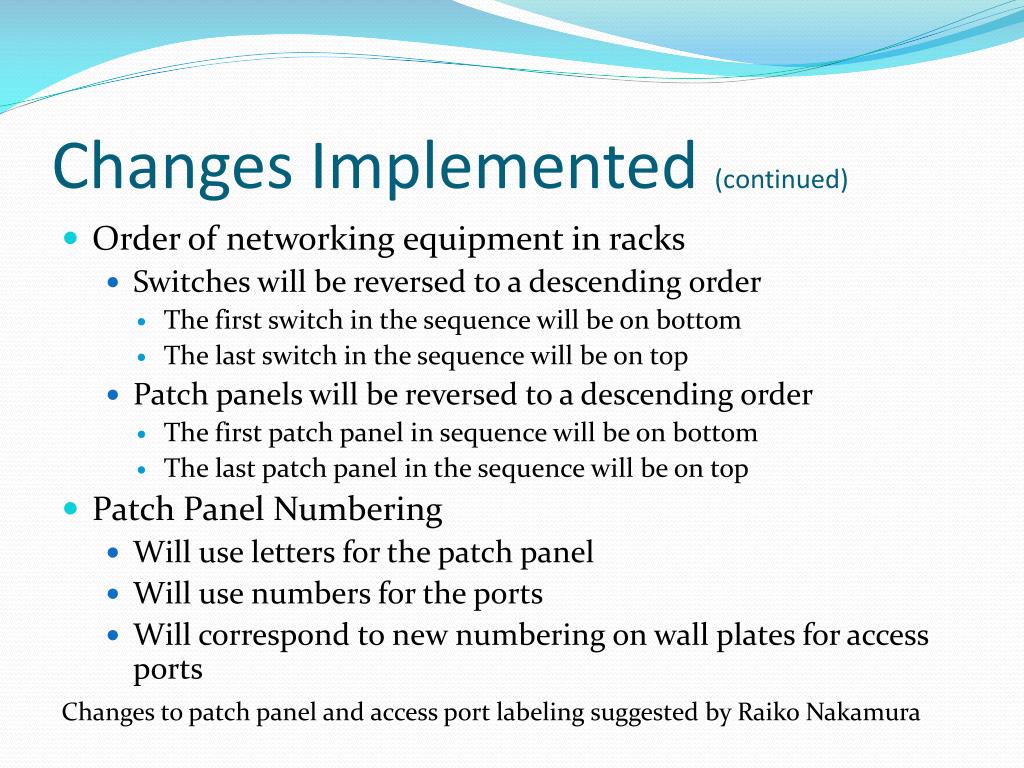 Changes Implemented (continued)

- Order of networking equipment in racks
  - Switches will be reversed to a descending order
    - The first switch in the sequence will be on bottom
    - The last switch in the sequence will be on top
  - Patch panels will be reversed to a descending order
    - The first patch panel in sequence will be on bottom
    - The last patch panel in the sequence will be on top
- Patch Panel Numbering
  - Will use letters for the patch panel
  - Will use numbers for the ports
  - Will correspond to new numbering on wall plates for access ports

Changes to patch panel and access port labeling suggested by Raiko Nakamura